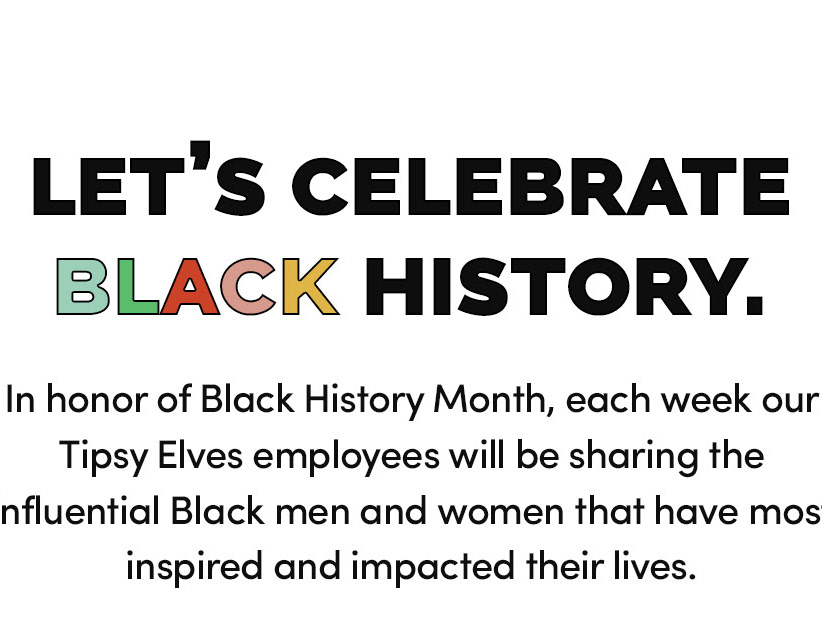 LET'S CELEBRATE BLACK HISTORY.

In honor of Black History Month, each week our Tipsy Elves employees will be sharing the nfluential Black men and women that have mos inspired and impacted their lives.